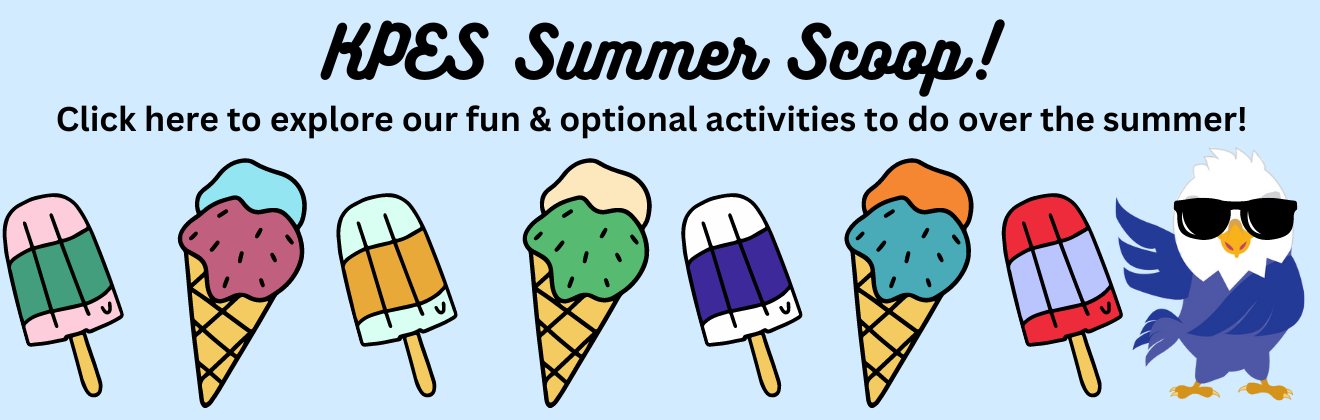 KPES Summer Scoop!

Click here to explore our fun & optional activities to do over the summer!